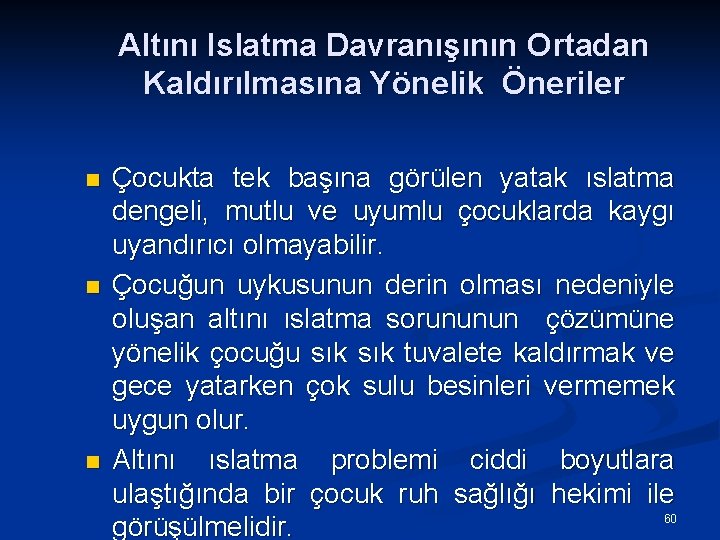 Altını Islatma Davranışının Ortadan Kaldırılmasına Yönelik Öneriler

Çocukta tek başına görülen yatak ıslatma dengeli, mutlu ve uyumlu çocuklarda kaygı uyandırıcı olmayabilir.

Çocuğun uykusunun derin olması nedeniyle oluşan altını ıslatma sorununun çözümüne yönelik çocuğu sık sık tuvalete kaldırmak ve gece yatarken çok sulu besinleri vermemek uygun olur.

Altını ıslatma problemi ciddi boyutlara ulaştığında bir çocuk ruh sağlığı hekimi ile görüşülmelidir.

60